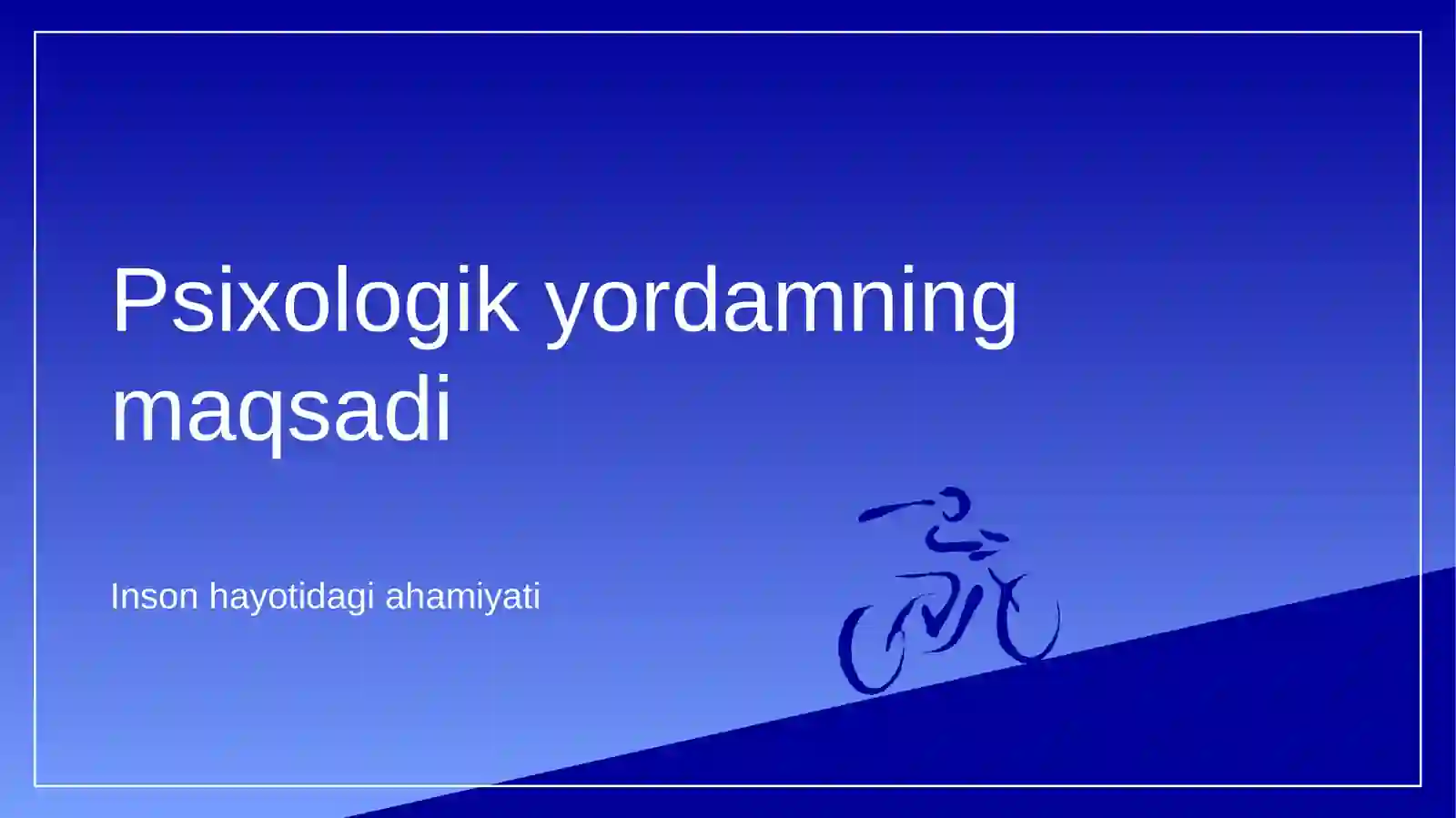 Psixologik yordamning maqsadi

Inson hayotidagi ahamiyati